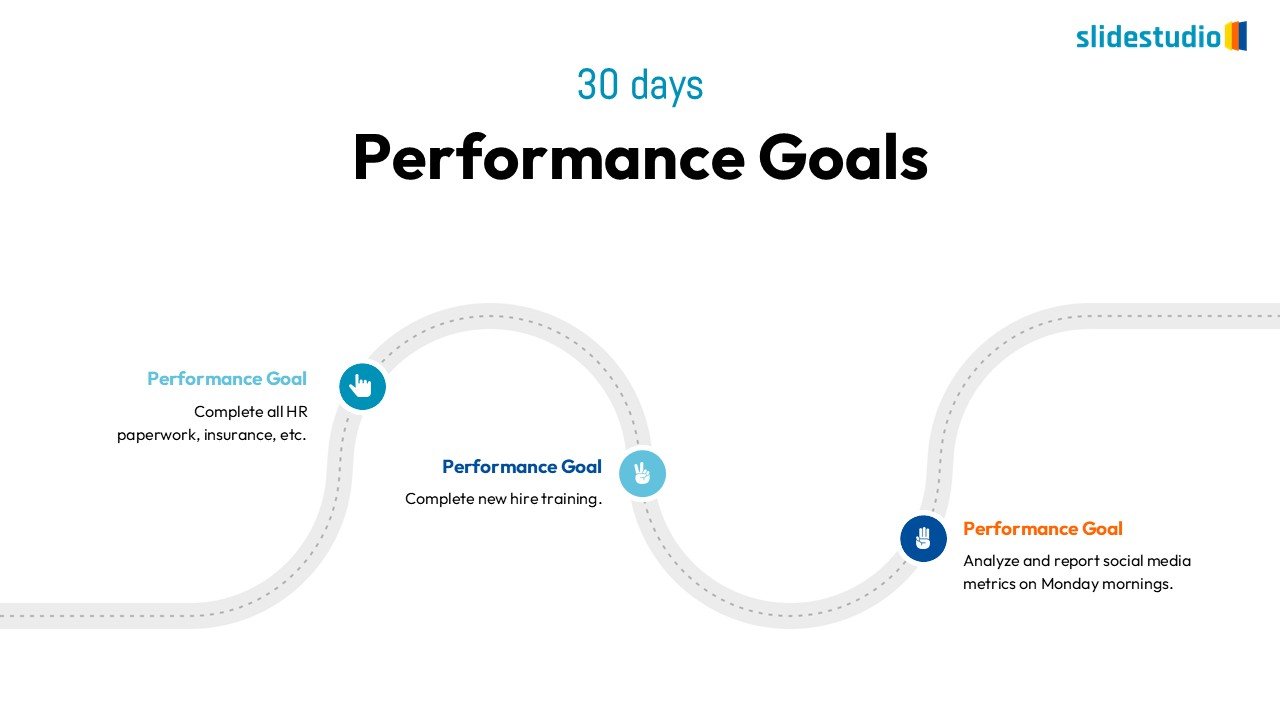 slidestudio

30 days

Performance Goals

Performance Goal

Complete all HR paperwork, insurance, etc.

Performance Goal

Complete new hire training.

Performance Goal

Analyze and report social media metrics on Monday mornings.